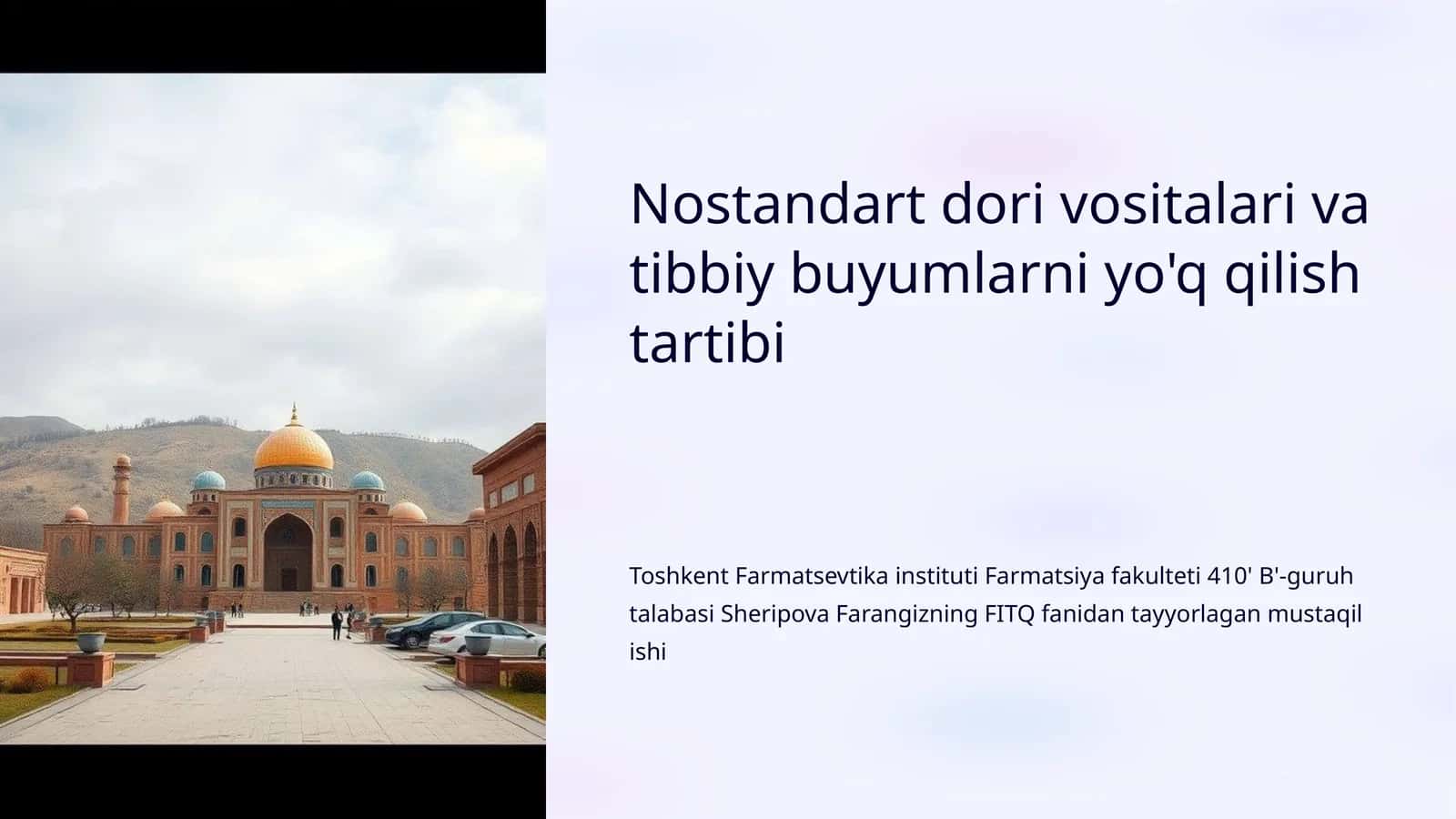 Nostandart dori vositalari va tibbiy buyumlarni yo'q qilish tartibi

Toshkent Farmatsevtika instituti Farmatsiya fakulteti 410' B'-guruh talabasi Sheripova Farangizning FITQ fanidan tayyorlagan mustaqil ishi